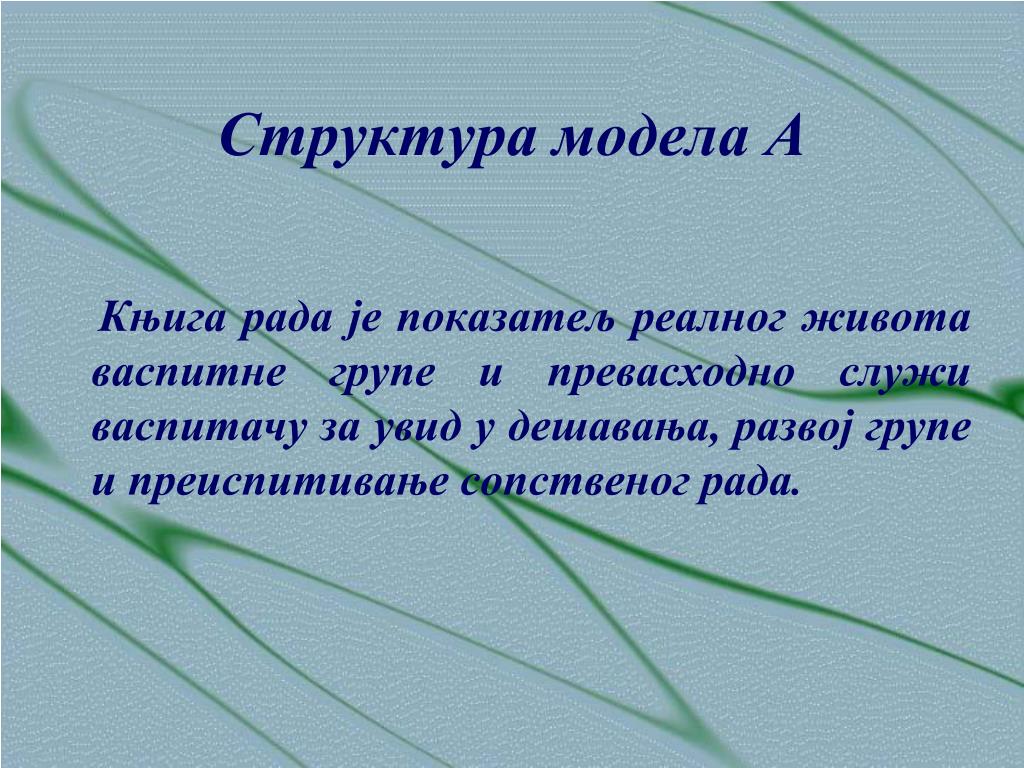 Структура модела А

Књига рада је показатељ реалног живота васпитне групе и превасходно служи васпитачу за увид у дешавања, развој групе и преиспитивање сопственог рада.